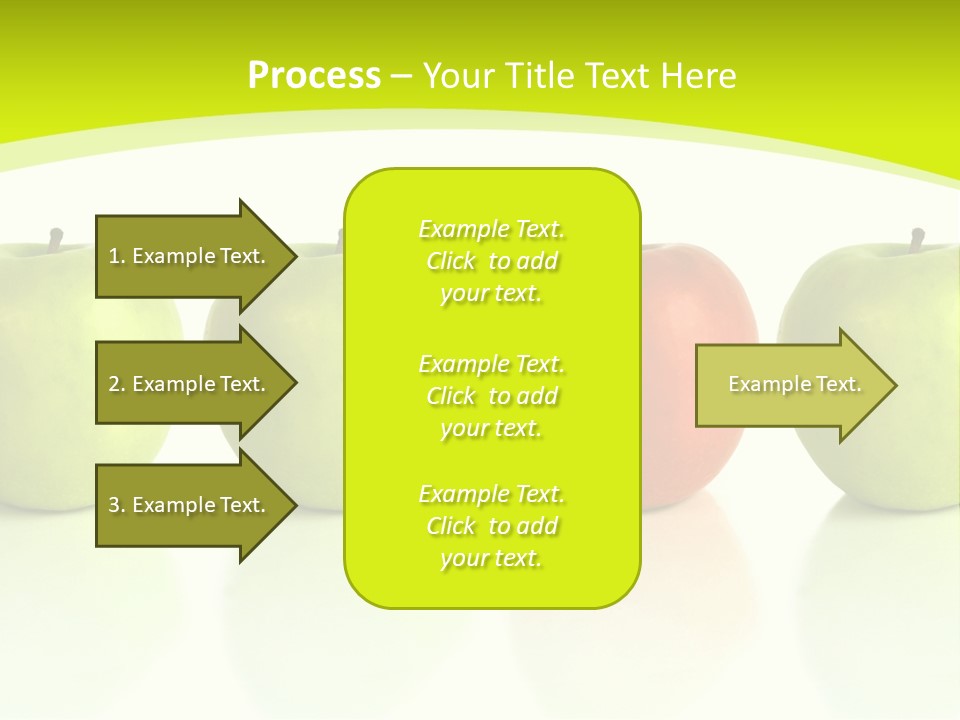 Process – Your Title Text Here

1. Example Text.

2. Example Text.

3. Example Text.

Example Text. Click to add your text.

Example Text. Click to add your text.

Example Text. Click to add your text.

Example Text.